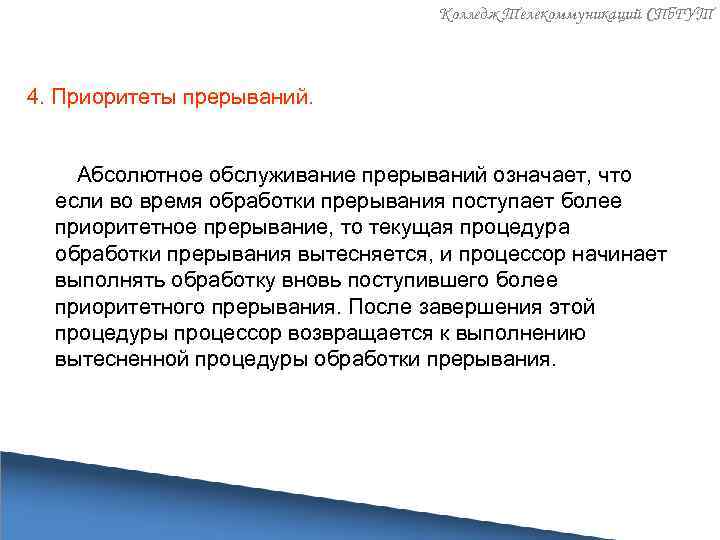 Колледж Телекоммуникаций СПбГУТ

4. Приоритеты прерываний.

Абсолютное обслуживание прерываний означает, что если во время обработки прерывания поступает более приоритетное прерывание, то текущая процедура обработки прерывания вытесняется, и процессор начинает выполнять обработку вновь поступившего более приоритетного прерывания. После завершения этой процедуры процессор возвращается к выполнению вытесненной процедуры обработки прерывания.